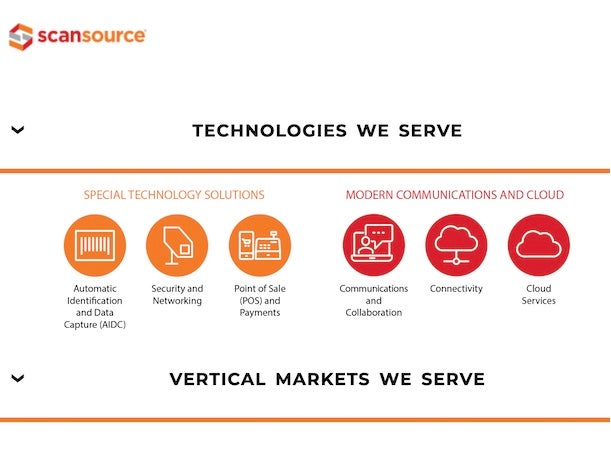 scansource

TECHNOLOGIES WE SERVE

SPECIAL TECHNOLOGY SOLUTIONS

Automatic Identification and Data Capture (AIDC)

Security and Networking

Point of Sale (POS) and Payments

MODERN COMMUNICATIONS AND CLOUD

Communications and Collaboration

Connectivity

Cloud Services

VERTICAL MARKETS WE SERVE